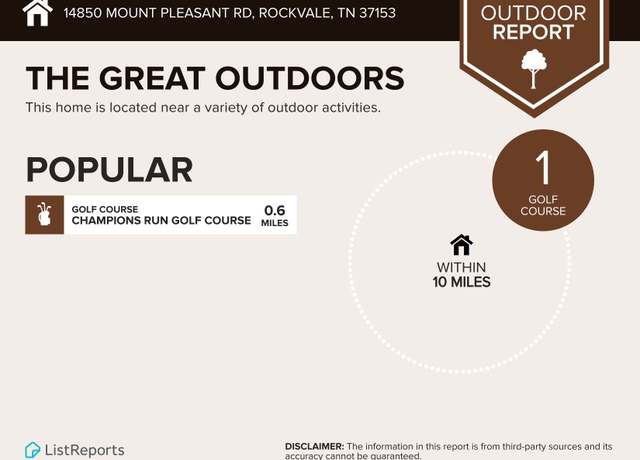 14850 MOUNT PLEASANT RD, ROCKVALE, TN 37153

OUTDOOR REPORT

THE GREAT OUTDOORS

This home is located near a variety of outdoor activities.

POPULAR

GOLF COURSE
CHAMPIONS RUN GOLF COURSE 0.6 MILES

1
GOLF COURSE

WITHIN
10 MILES

ListReports

DISCLAIMER: The information in this report is from third-party sources and its accuracy cannot be guaranteed.